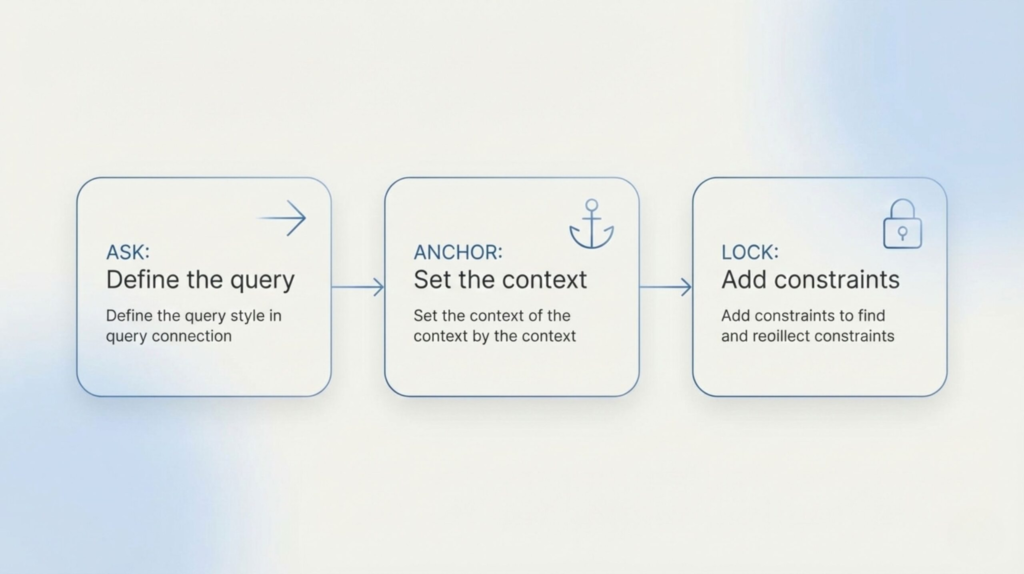 ASK:
Define the query

Define the query style in query connection

ANCHOR:
Set the context

Set the context of the context by the context

LOCK:
Add constraints

Add constraints to find and reoillect constraints